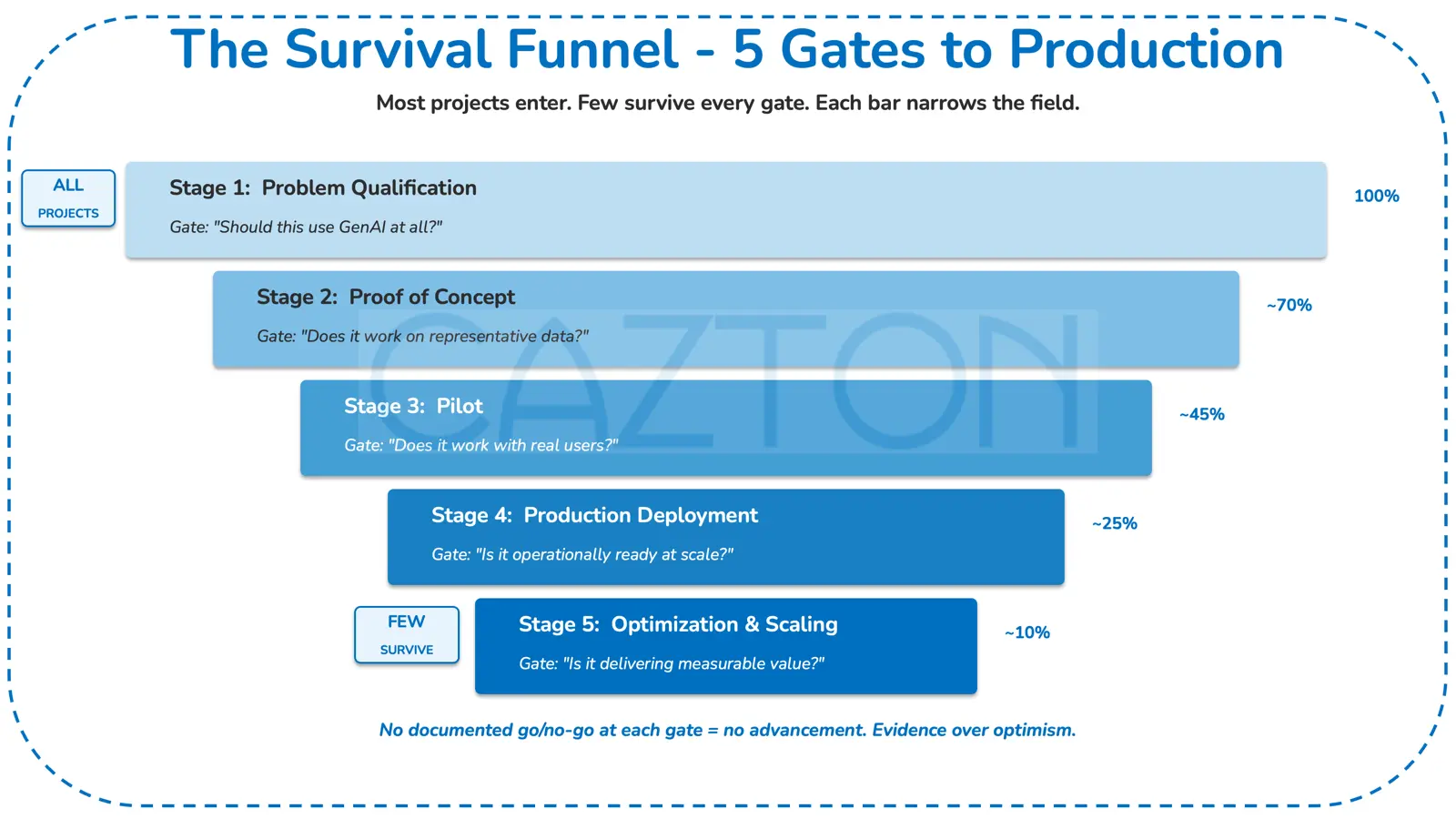 The Survival Funnel - 5 Gates to Production

Most projects enter. Few survive every gate. Each bar narrows the field.

ALL
PROJECTS

Stage 1: Problem Qualification

Gate: "Should this use GenAI at all?"

100%

Stage 2: Proof of Concept

Gate: "Does it work on representative data?"

~70%

CAZTON

Stage 3: Pilot

Gate: "Does it work with real users?"

~45%

Stage 4: Production Deployment

Gate: "Is it operationally ready at scale?"

~25%

FEW
SURVIVE

Stage 5: Optimization & Scaling

Gate: "Is it delivering measurable value?"

~10%

No documented go/no-go at each gate = no advancement. Evidence over optimism.